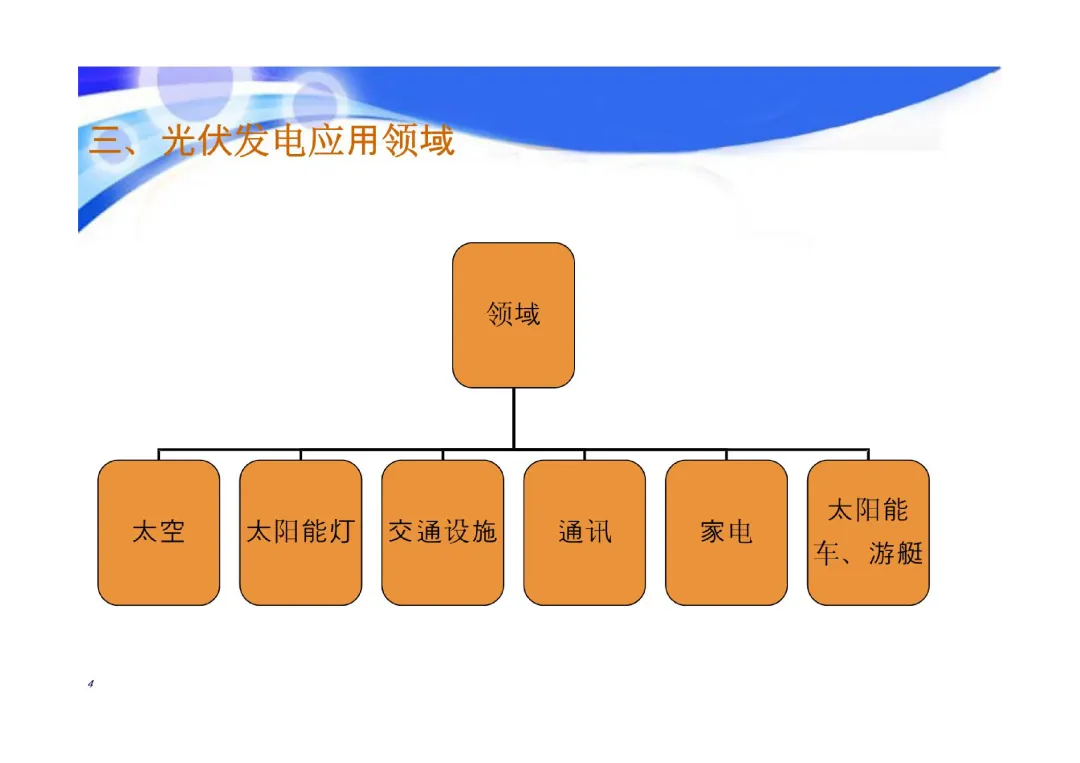 三、光伏发电应用领域

领域

太空

太阳能灯

交通设施

通讯

家电

太阳能车、游艇

4